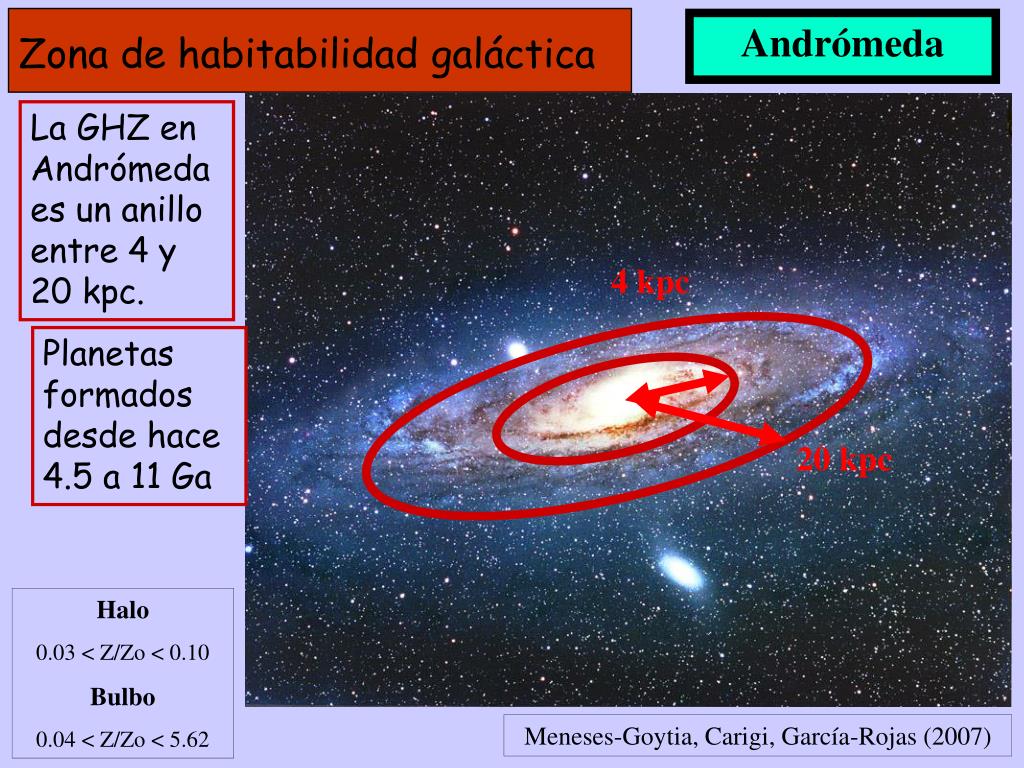 Zona de habitabilidad galáctica

Andrómeda

La GHZ en Andrómeda es un anillo entre 4 y 20 kpc.

Planetas formados desde hace 4.5 a 11 Ga

4 kpc

20 kpc

Halo

0.03 < Z/Zo < 0.10

Bulbo

0.04 < Z/Zo < 5.62

Meneses-Goytia, Carigi, García-Rojas (2007)